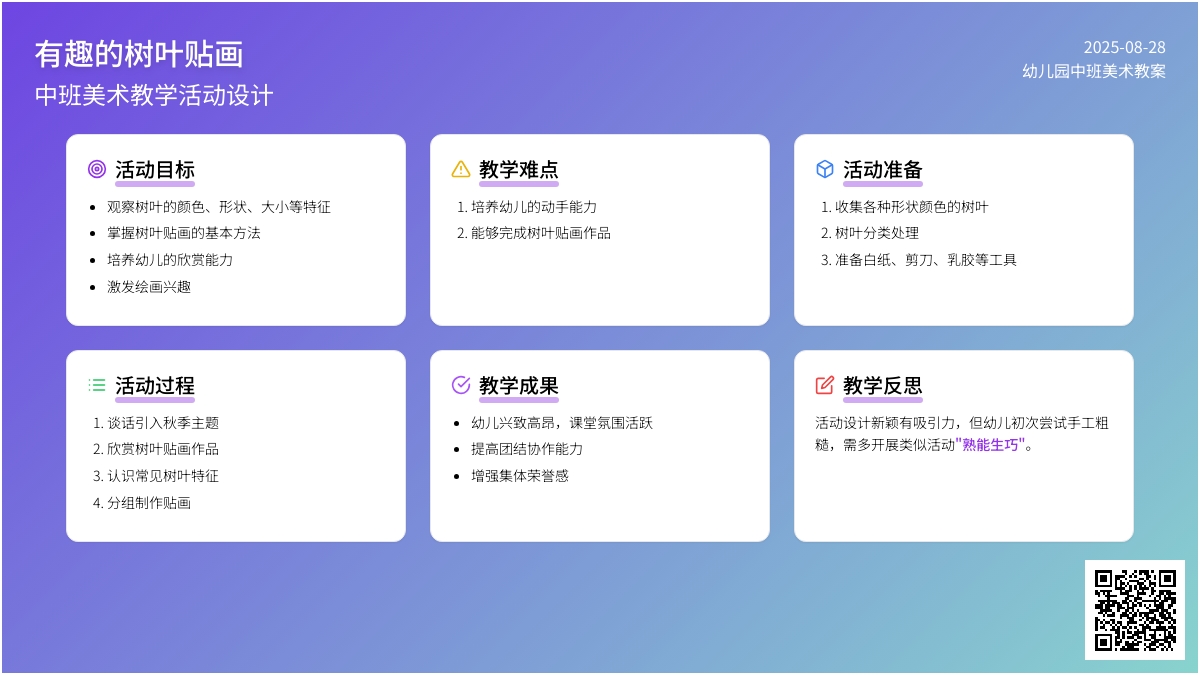 有趣的树叶贴画
中班美术教学活动设计

2025-08-28
幼儿园中班美术教案

活动目标

- 观察树叶的颜色、形状、大小等特征
- 掌握树叶贴画的基本方法
- 培养幼儿的欣赏能力
- 激发绘画兴趣

教学难点

1. 培养幼儿的动手能力
2. 能够完成树叶贴画作品

活动准备

1. 收集各种形状颜色的树叶
2. 树叶分类处理
3. 准备白纸、剪刀、乳胶等工具

活动过程

1. 谈话引入秋季主题
2. 欣赏树叶贴画作品
3. 认识常见树叶特征
4. 分组制作贴画

教学成果

- 幼儿兴致高昂，课堂氛围活跃
- 提高团结协作能力
- 增强集体荣誉感

教学反思

活动设计新颖有吸引力，但幼儿初次尝试手工粗糙，需多开展类似活动"熟能生巧"。